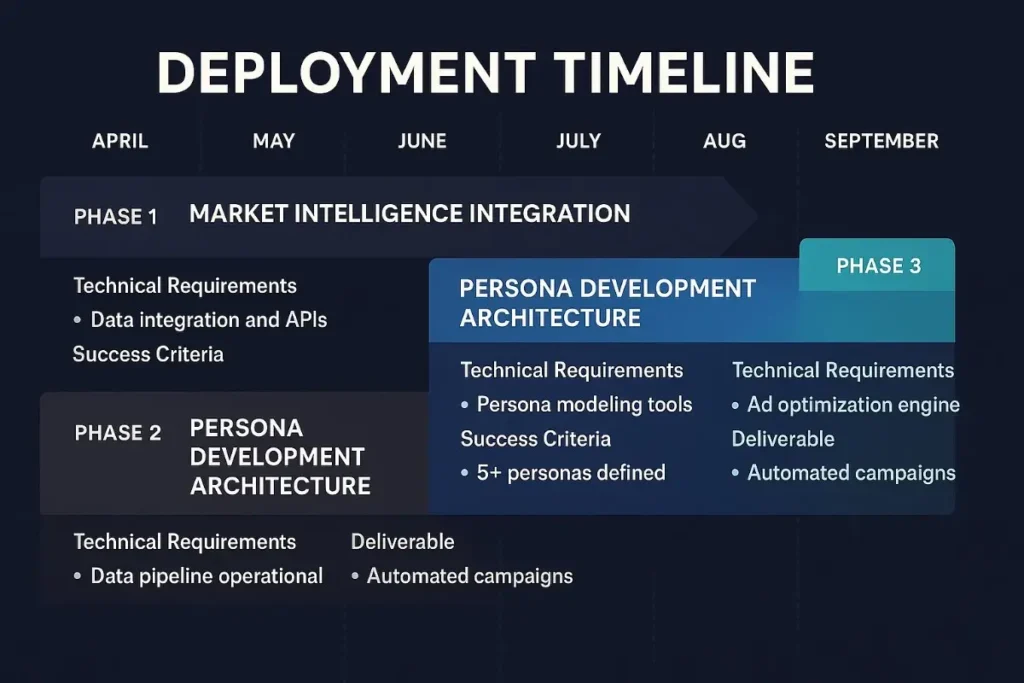 DEPLOYMENT TIMELINE

APRIL MAY JUNE JULY AUG SEPTEMBER

PHASE 1 MARKET INTELLIGENCE INTEGRATION

Technical Requirements
• Data integration and APIs
Success Criteria

PHASE 3

PERSONA DEVELOPMENT ARCHITECTURE

Technical Requirements
• Persona modeling tools
Success Criteria
• 5+ personas defined

Technical Requirements
• Ad optimization engine
Deliverable
• Automated campaigns

PHASE 2 PERSONA DEVELOPMENT ARCHITECTURE

Technical Requirements
• Data pipeline operational

Deliverable
• Automated campaigns